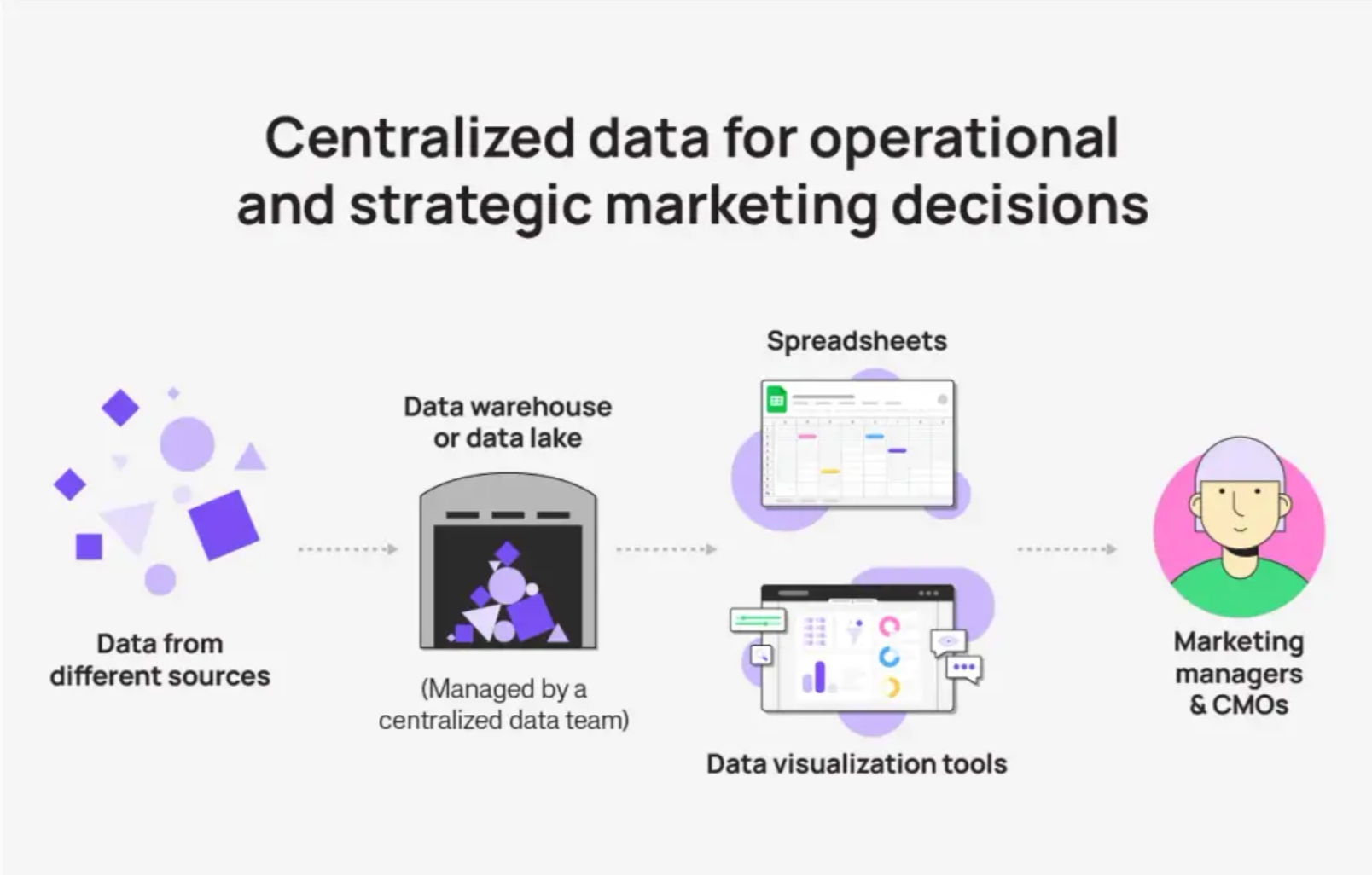 Centralized data for operational and strategic marketing decisions

Data from different sources

Data warehouse or data lake

(Managed by a centralized data team)

Spreadsheets

Data visualization tools

Marketing managers & CMOs